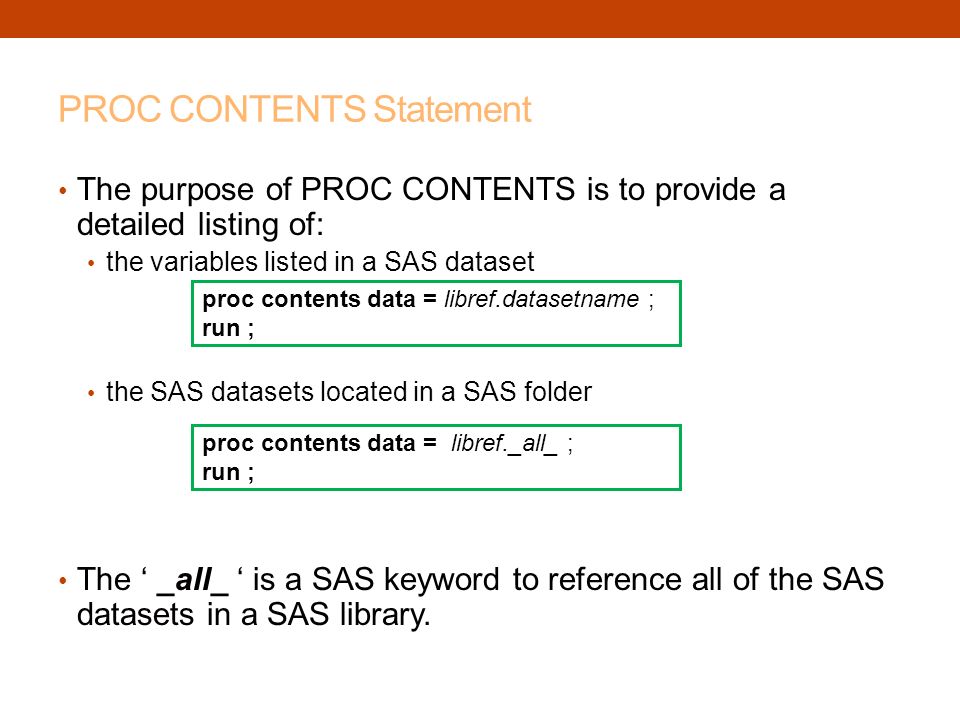 PROC CONTENTS Statement

• The purpose of PROC CONTENTS is to provide a detailed listing of:

• the variables listed in a SAS dataset

proc contents data = libref.datasetname ;
run ;

• the SAS datasets located in a SAS folder

proc contents data = libref._all_ ;
run ;

• The ‘ _all_ ‘ is a SAS keyword to reference all of the SAS datasets in a SAS library.